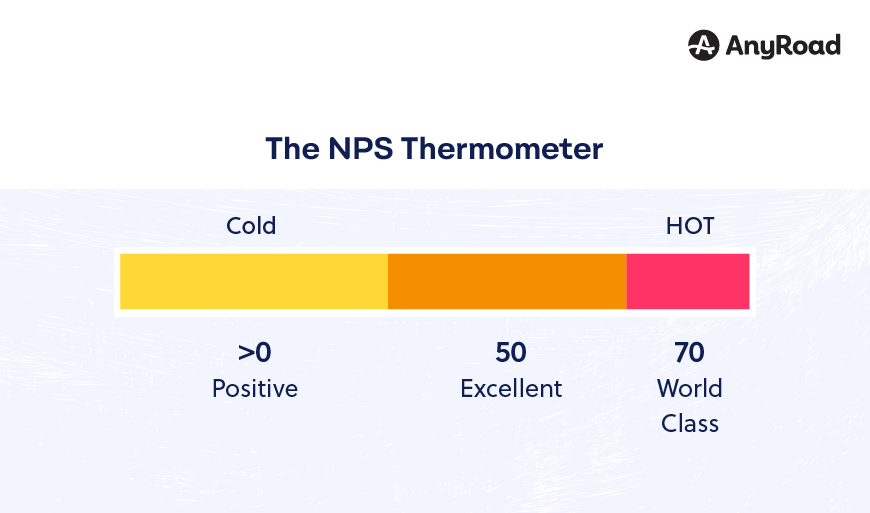 AnyRoad

The NPS Thermometer

Cold

HOT

>0
Positive

50
Excellent

70
World Class